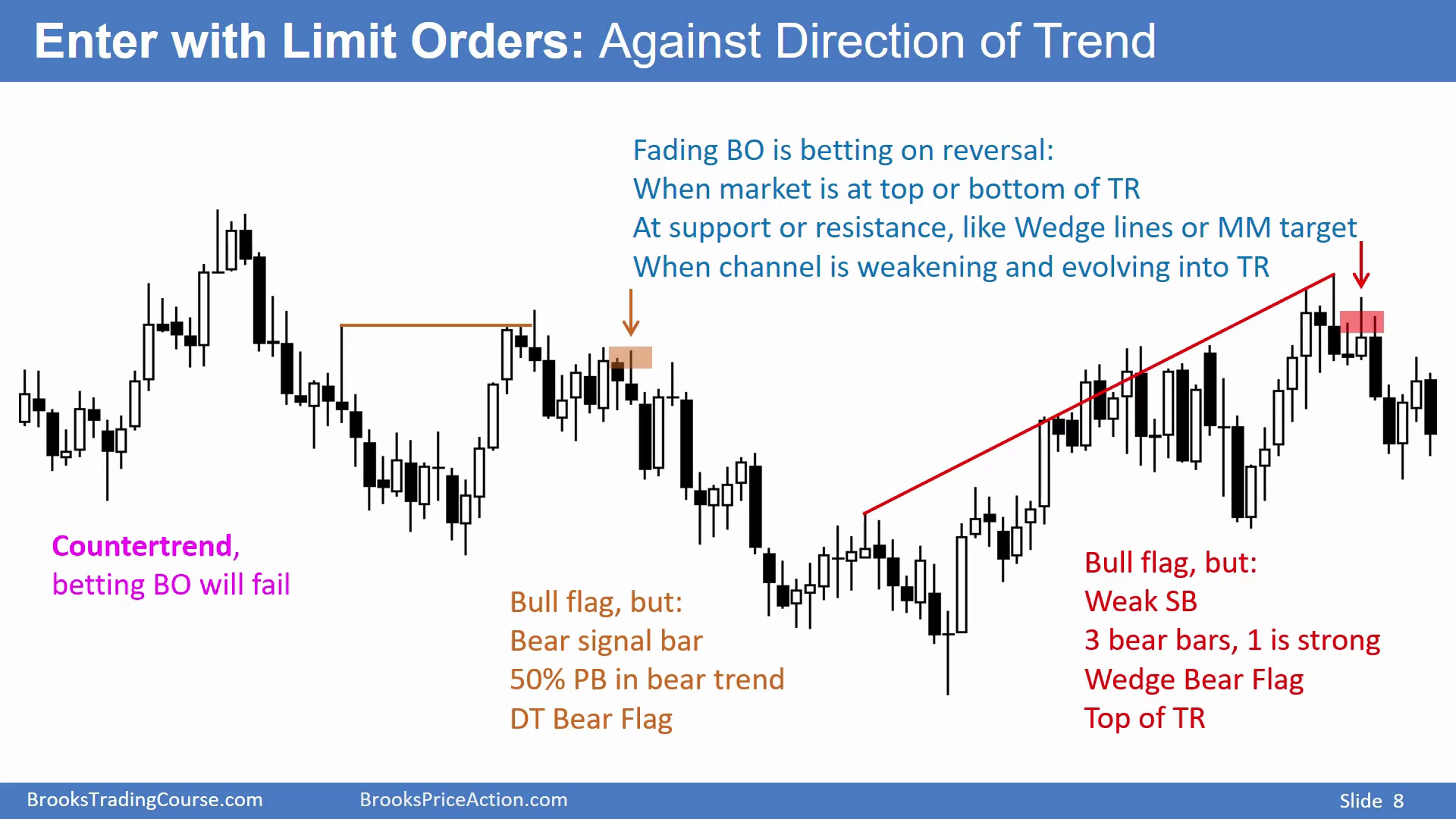 Enter with Limit Orders: Against Direction of Trend

Fading BO is betting on reversal:
When market is at top or bottom of TR
At support or resistance, like Wedge lines or MM target
When channel is weakening and evolving into TR

Countertrend,
betting BO will fail

Bull flag, but:
Bear signal bar
50% PB in bear trend
DT Bear Flag

Bull flag, but:
Weak SB
3 bear bars, 1 is strong
Wedge Bear Flag
Top of TR

BrooksTradingCourse.com BrooksPriceAction.com Slide 8